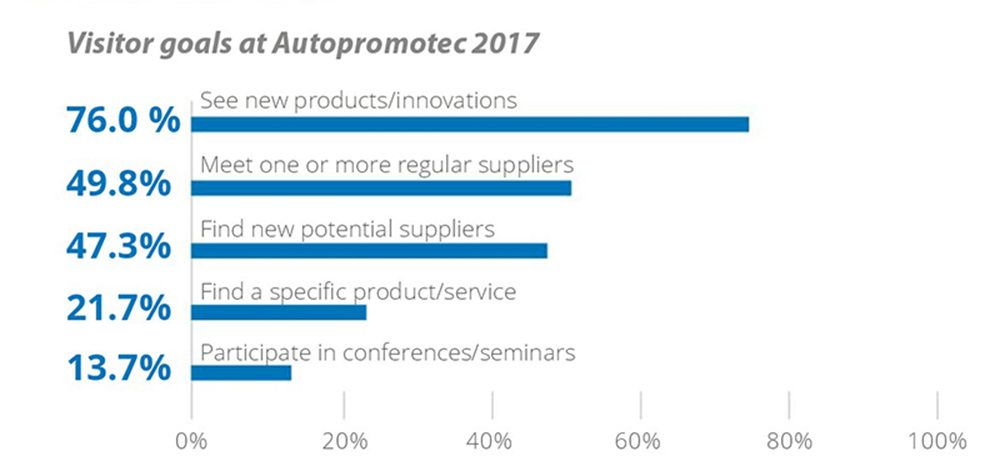 Visitor goals at Autopromotec 2017

76.0 % See new products/innovations

49.8% Meet one or more regular suppliers

47.3% Find new potential suppliers

21.7% Find a specific product/service

13.7% Participate in conferences/seminars

0% 20% 40% 60% 80% 100%